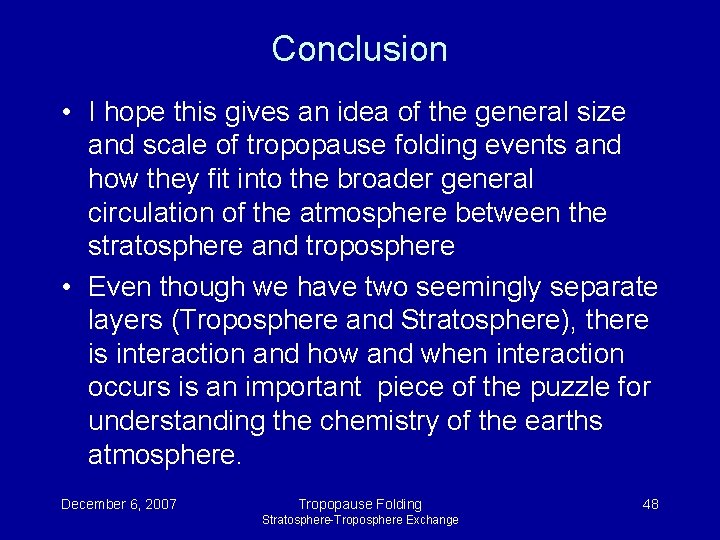 Conclusion

• I hope this gives an idea of the general size and scale of tropopause folding events and how they fit into the broader general circulation of the atmosphere between the stratosphere and troposphere

• Even though we have two seemingly separate layers (Troposphere and Stratosphere), there is interaction and how and when interaction occurs is an important piece of the puzzle for understanding the chemistry of the earths atmosphere.

December 6, 2007

Tropopause Folding
Stratosphere-Troposphere Exchange

48